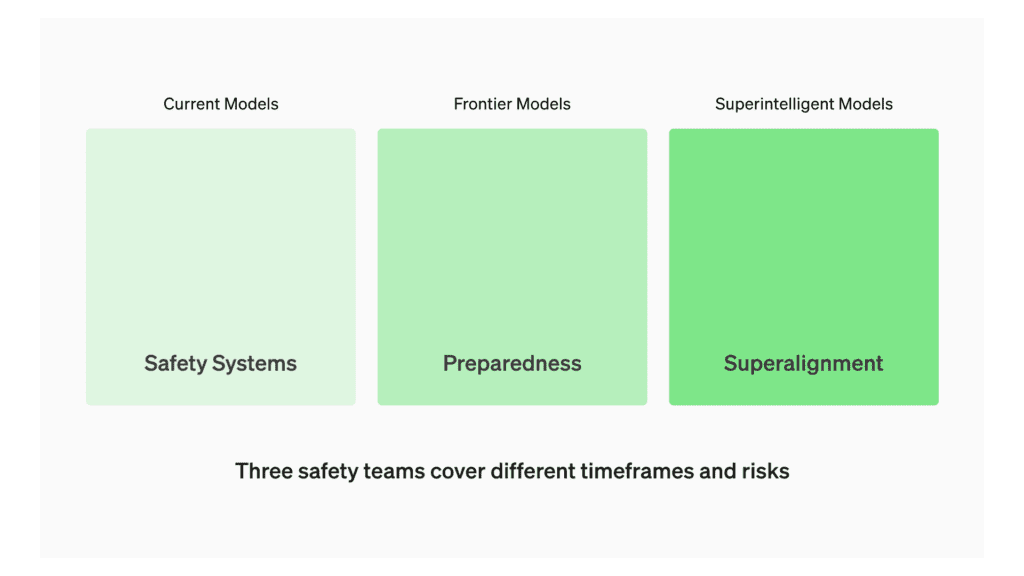 Current Models

Safety Systems

Frontier Models

Preparedness

Superintelligent Models

Superalignment

Three safety teams cover different timeframes and risks